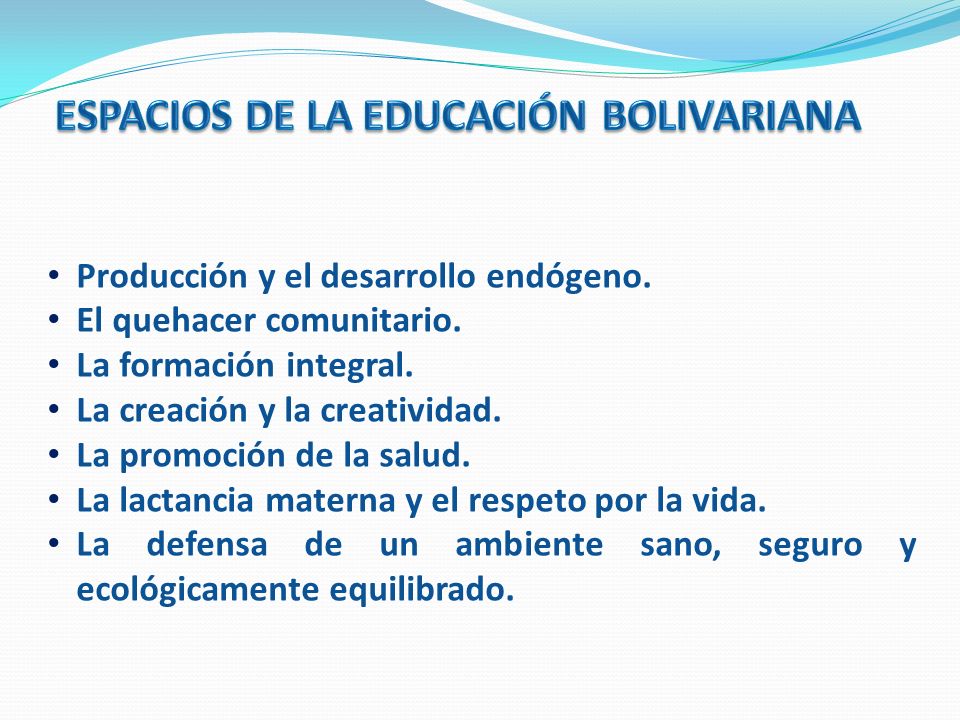 ESPACIOS DE LA EDUCACIÓN BOLIVARIANA

• Producción y el desarrollo endógeno.
• El quehacer comunitario.
• La formación integral.
• La creación y la creatividad.
• La promoción de la salud.
• La lactancia materna y el respeto por la vida.
• La defensa de un ambiente sano, seguro y ecológicamente equilibrado.